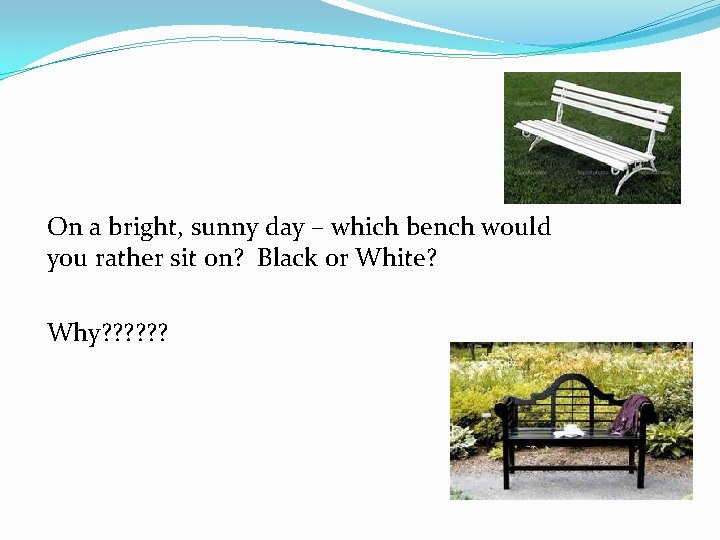 On a bright, sunny day – which bench would you rather sit on? Black or White?

Why??????